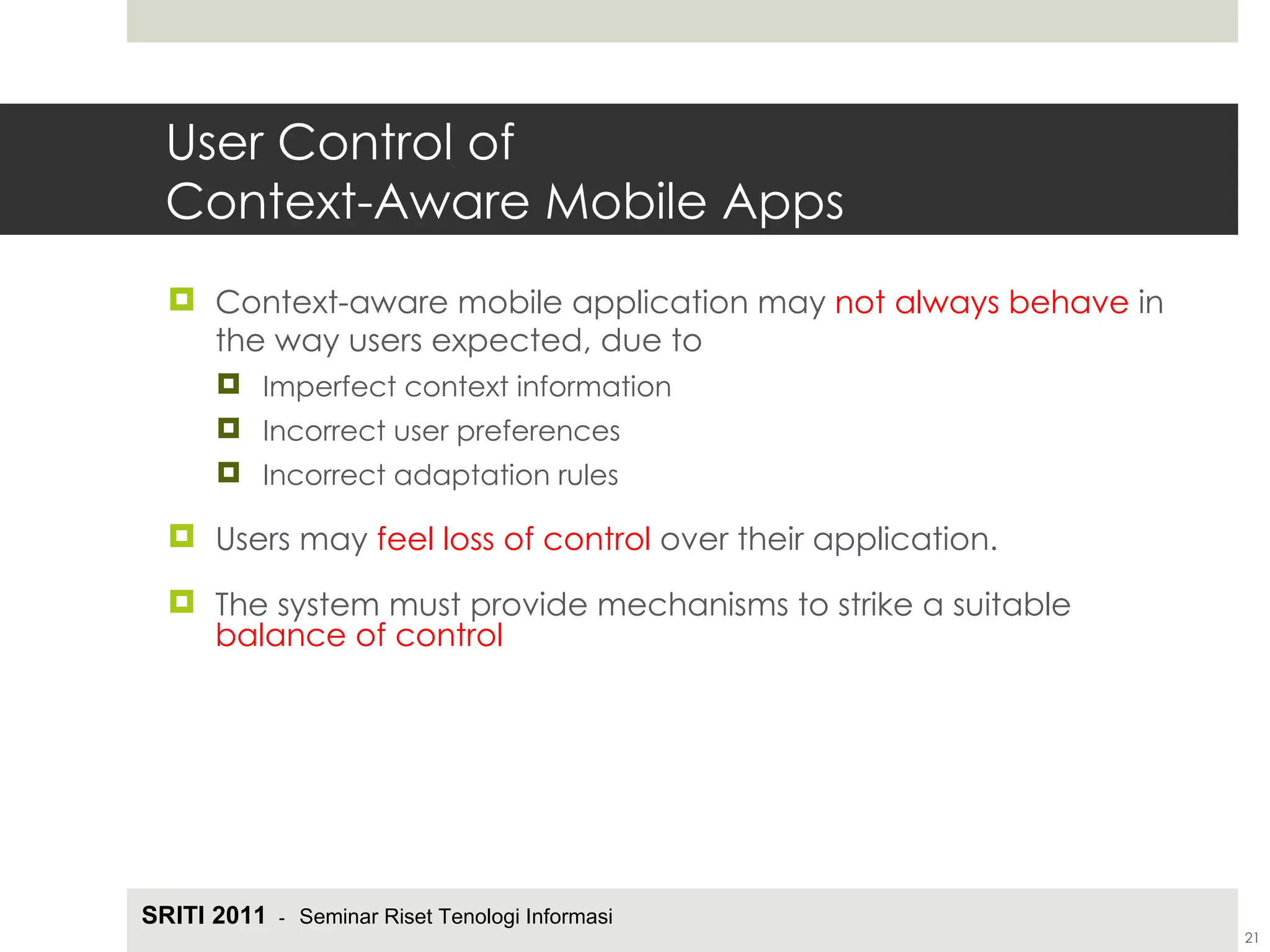 User Control of
Context-Aware Mobile Apps

Context-aware mobile application may not always behave in the way users expected, due to

Imperfect context information

Incorrect user preferences

Incorrect adaptation rules

Users may feel loss of control over their application.

The system must provide mechanisms to strike a suitable balance of control

SRITI 2011 - Seminar Riset Tenologi Informasi

21